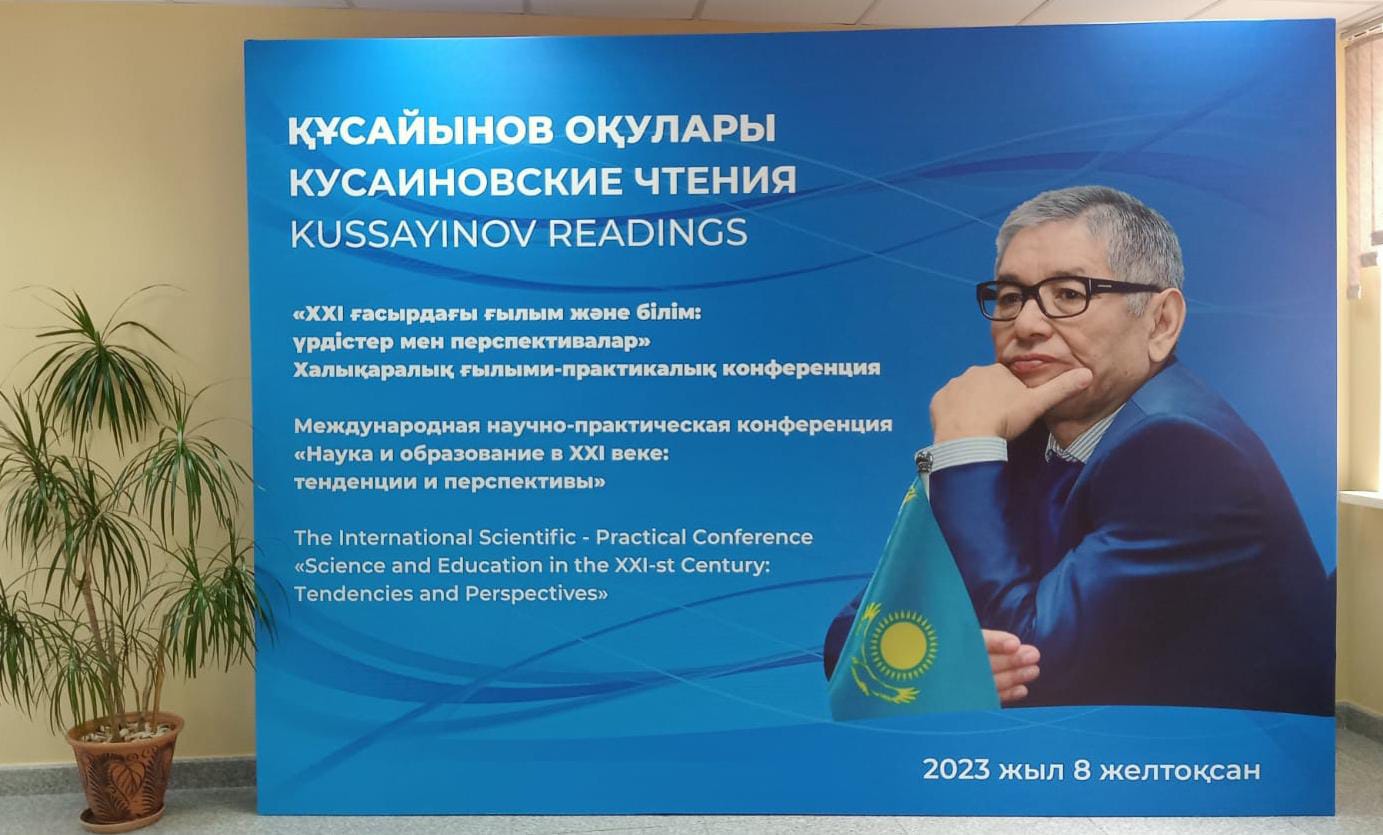 ҚҰСАЙЫНОВ ОҚУЛАРЫ
КУСАИНОВСКИЕ ЧТЕНИЯ
KUSSAYINOV READINGS

«XXI ғасырдағы ғылым және білім: үрдістер мен перспективалар»
Халықаралық ғылыми-практикалық конференция

Международная научно-практическая конференция
«Наука и образование в XXI веке: тенденции и перспективы»

The International Scientific - Practical Conference
«Science and Education in the XXI-st Century: Tendencies and Perspectives»

2023 жыл 8 желтоқсан